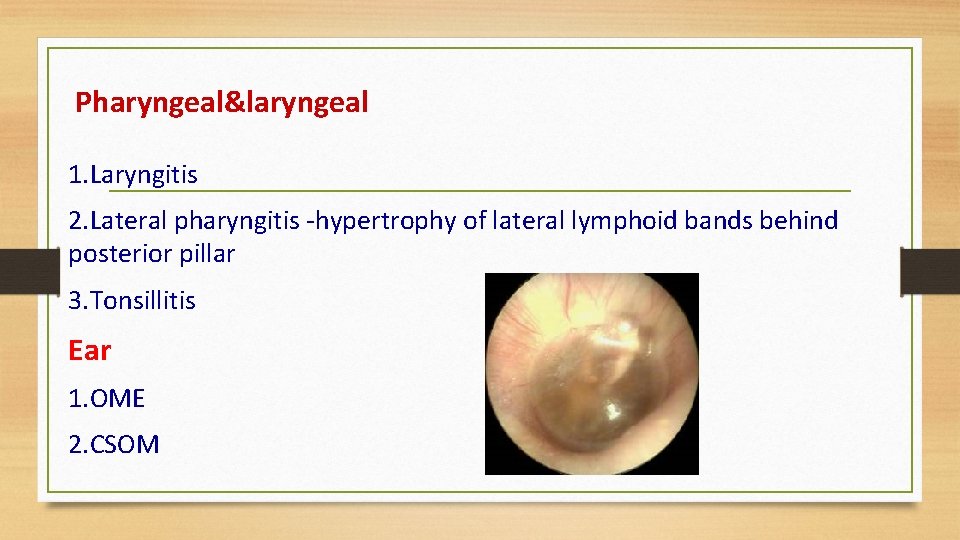 Pharyngeal&laryngeal

1.Laryngitis

2.Lateral pharyngitis -hypertrophy of lateral lymphoid bands behind posterior pillar

3.Tonsillitis

Ear

1.OME

2.CSOM